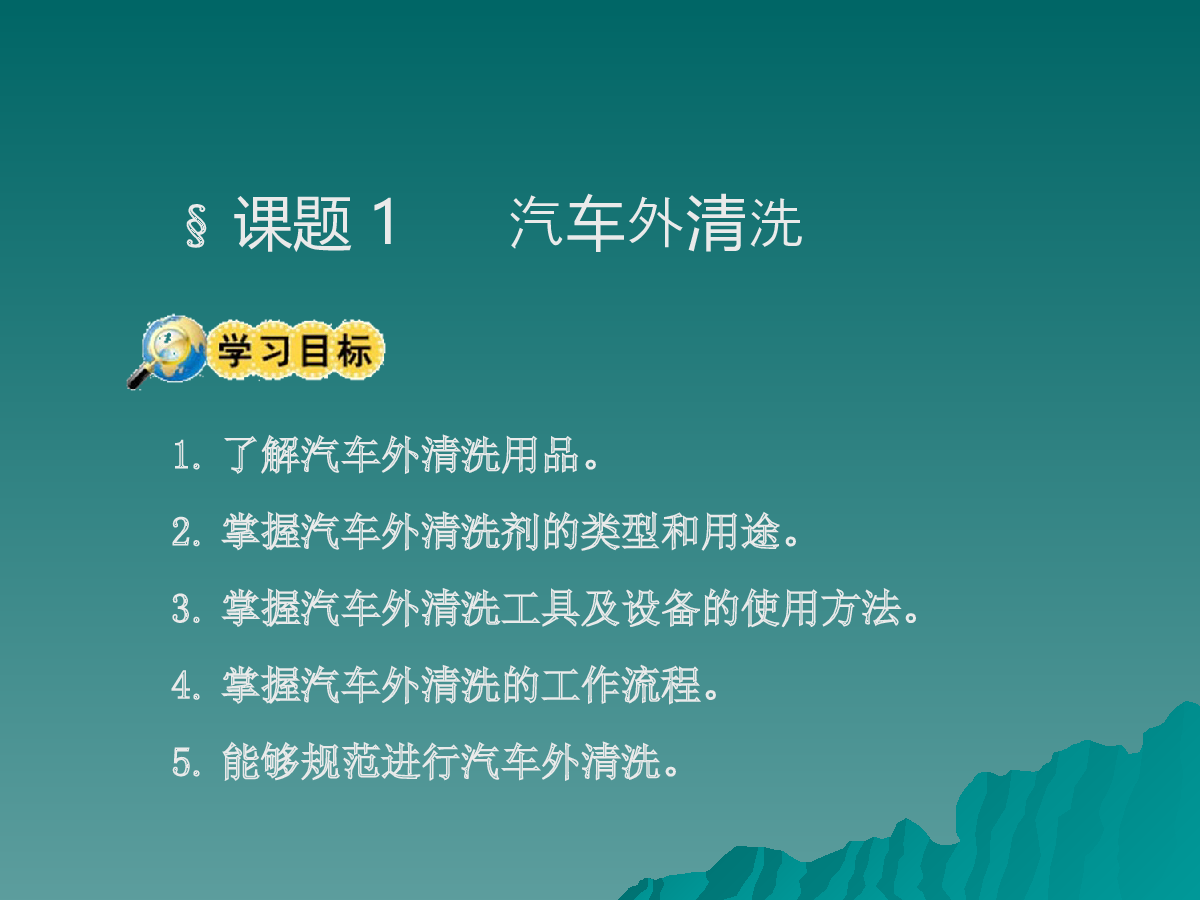 § 课题 1　　汽车外清洗

学习目标

1. 了解汽车外清洗用品。

2. 掌握汽车外清洗剂的类型和用途。

3. 掌握汽车外清洗工具及设备的使用方法。

4. 掌握汽车外清洗的工作流程。

5. 能够规范进行汽车外清洗。